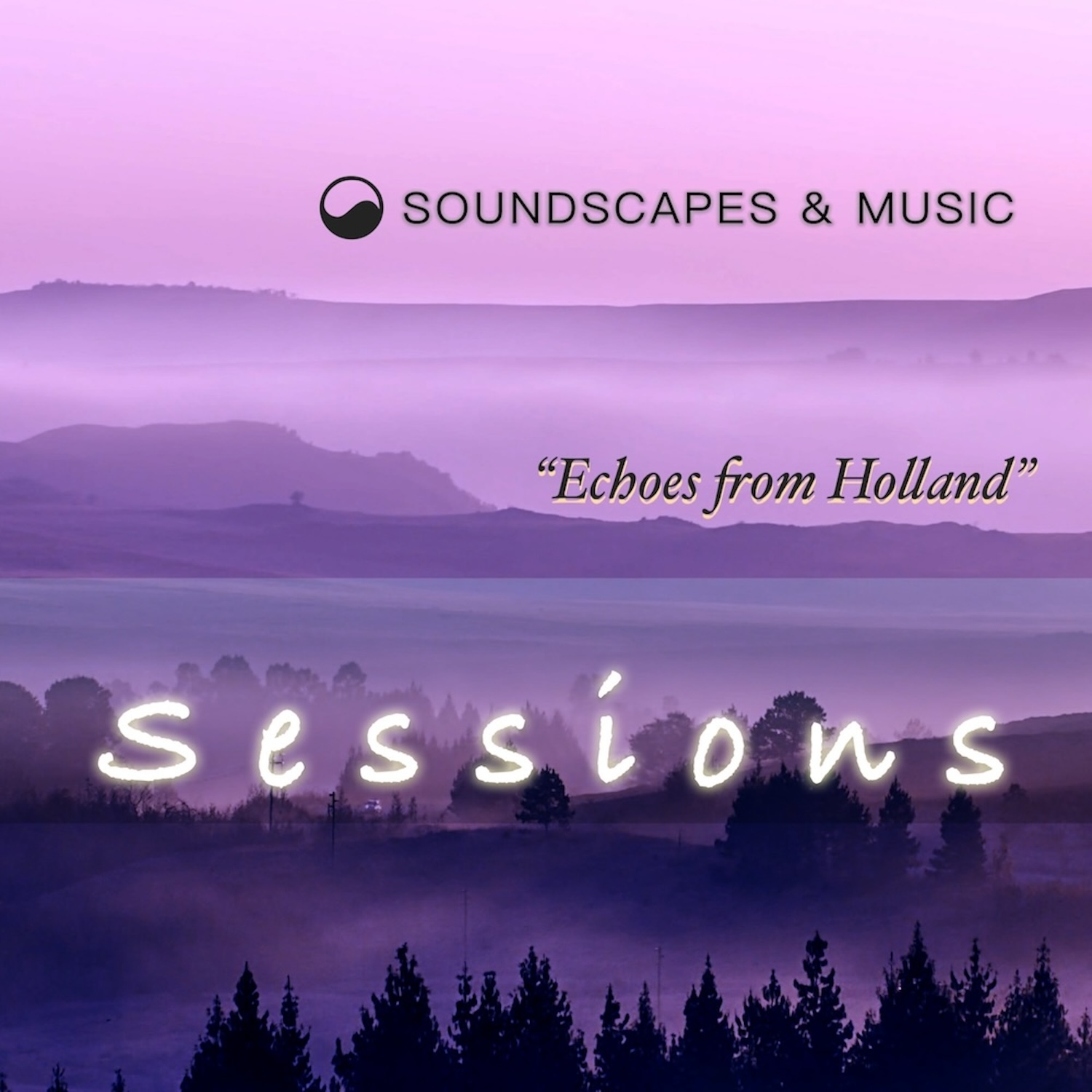 SOUNDSCAPES & MUSIC

"Echoes from Holland"

Sessions